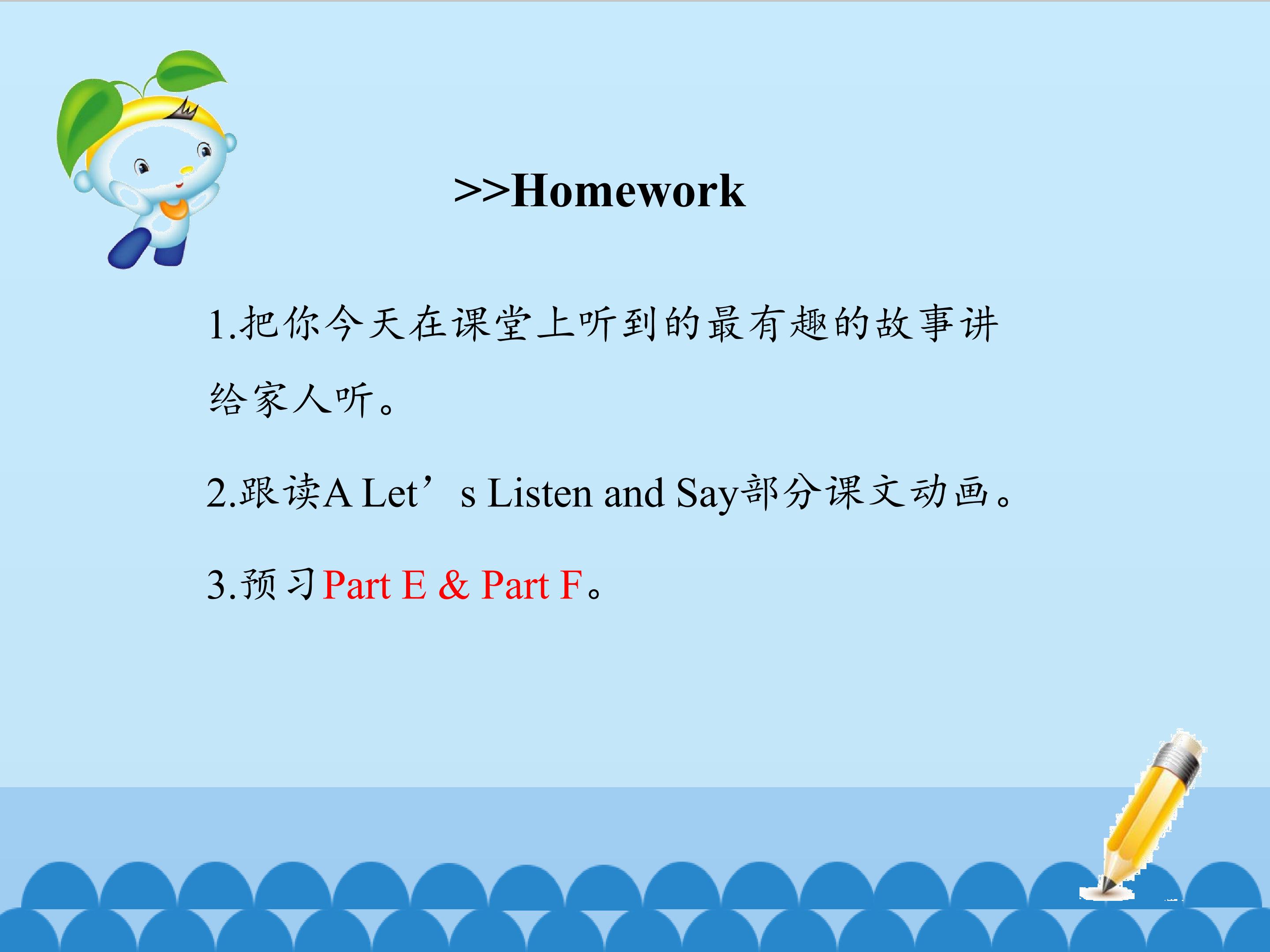 >>Homework

1.把你今天在课堂上听到的最有趣的故事讲给家人听。

2.跟读A Let’s Listen and Say部分课文动画。

3.预习Part E & Part F。